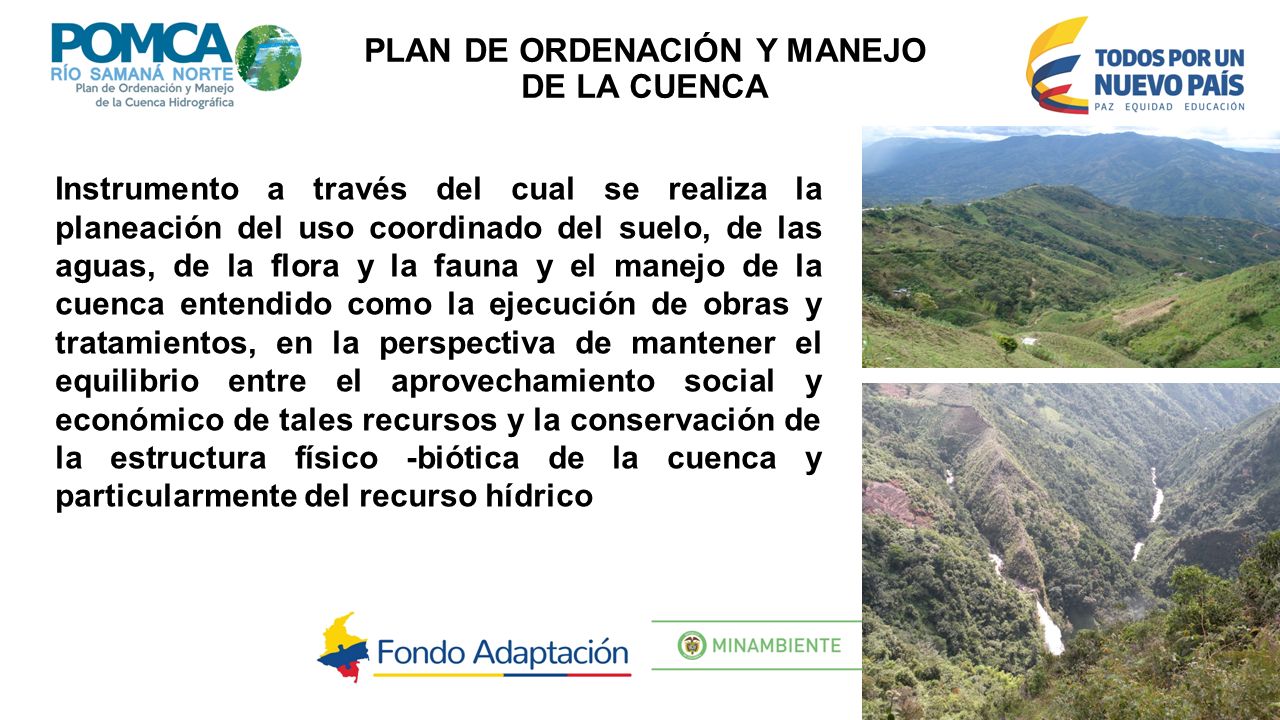 POMCA
RÍO SAMANÁ NORTE
Plan de Ordenación y Manejo de la Cuenca Hidrográfica

PLAN DE ORDENACIÓN Y MANEJO DE LA CUENCA

TODOS POR UN NUEVO PAÍS
PAZ EQUIDAD EDUCACIÓN

Instrumento a través del cual se realiza la planeación del uso coordinado del suelo, de las aguas, de la flora y la fauna y el manejo de la cuenca entendido como la ejecución de obras y tratamientos, en la perspectiva de mantener el equilibrio entre el aprovechamiento social y económico de tales recursos y la conservación de la estructura físico -biótica de la cuenca y particularmente del recurso hídrico

Fondo Adaptación

MINAMBIENTE